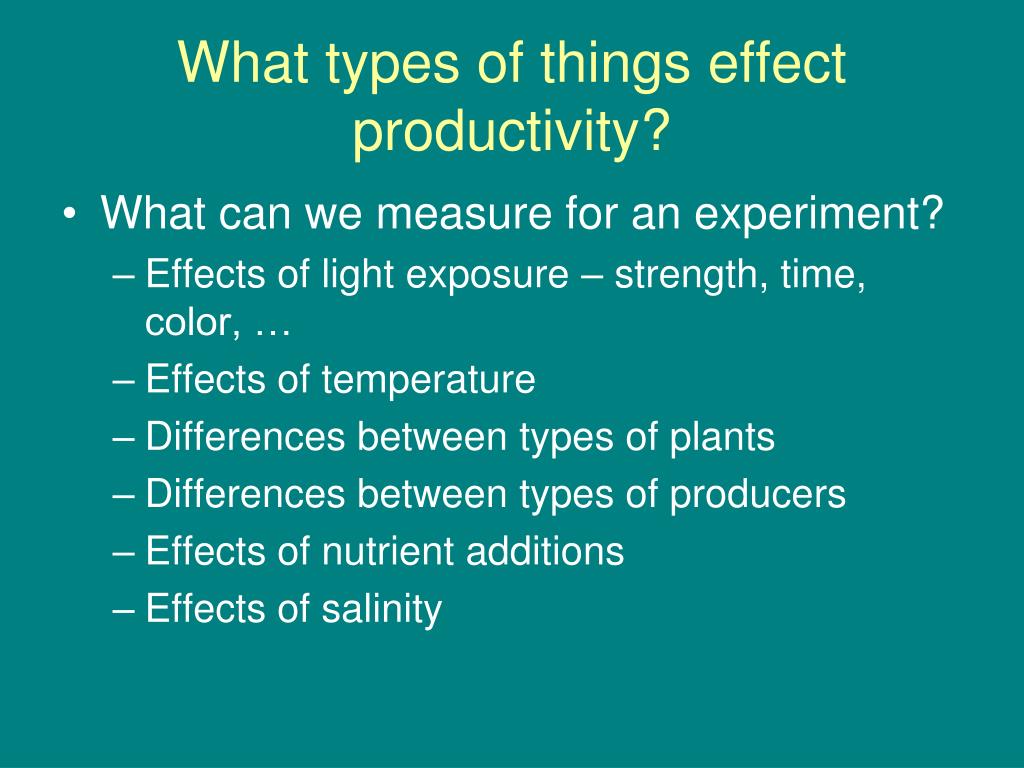 What types of things effect productivity?

• What can we measure for an experiment?
– Effects of light exposure – strength, time, color, …
– Effects of temperature
– Differences between types of plants
– Differences between types of producers
– Effects of nutrient additions
– Effects of salinity